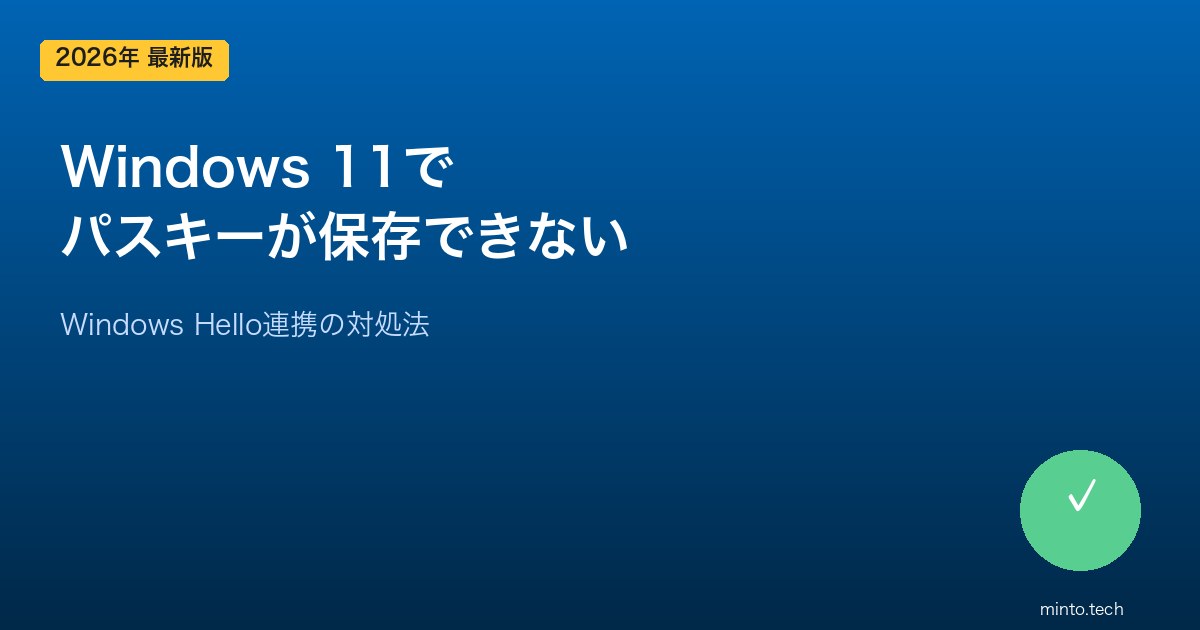 2026年 最新版

Windows 11で
パスキーが保存できない

Windows Hello連携の対処法

✓

minto.tech